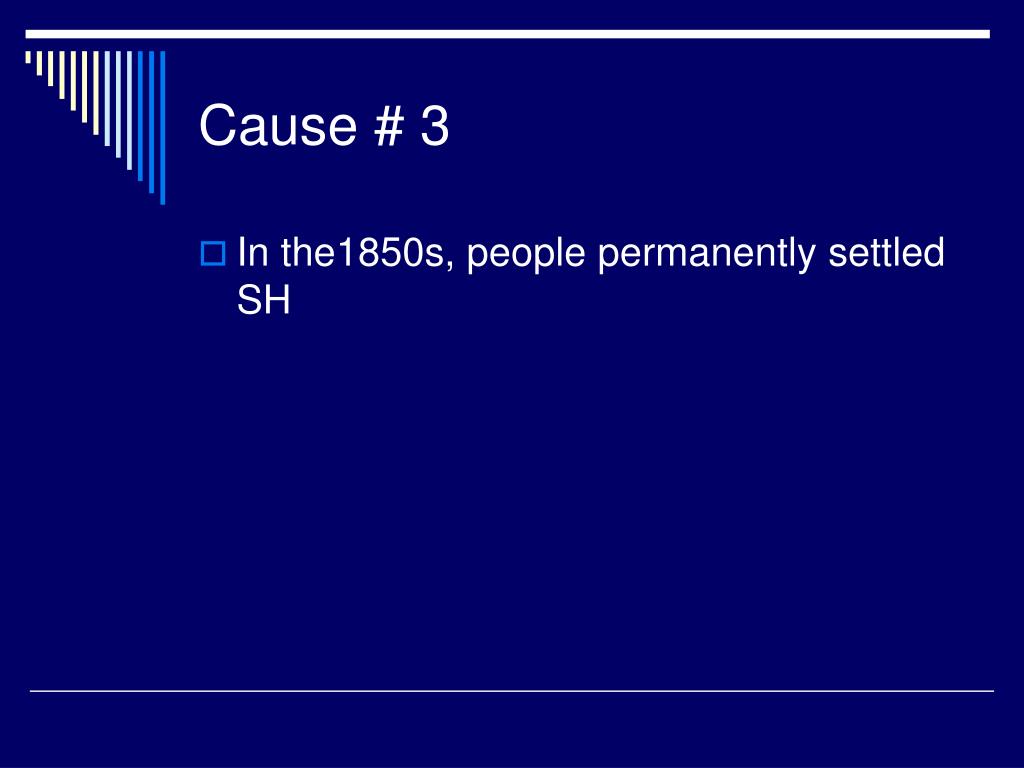 Cause # 3

In the1850s, people permanently settled SH